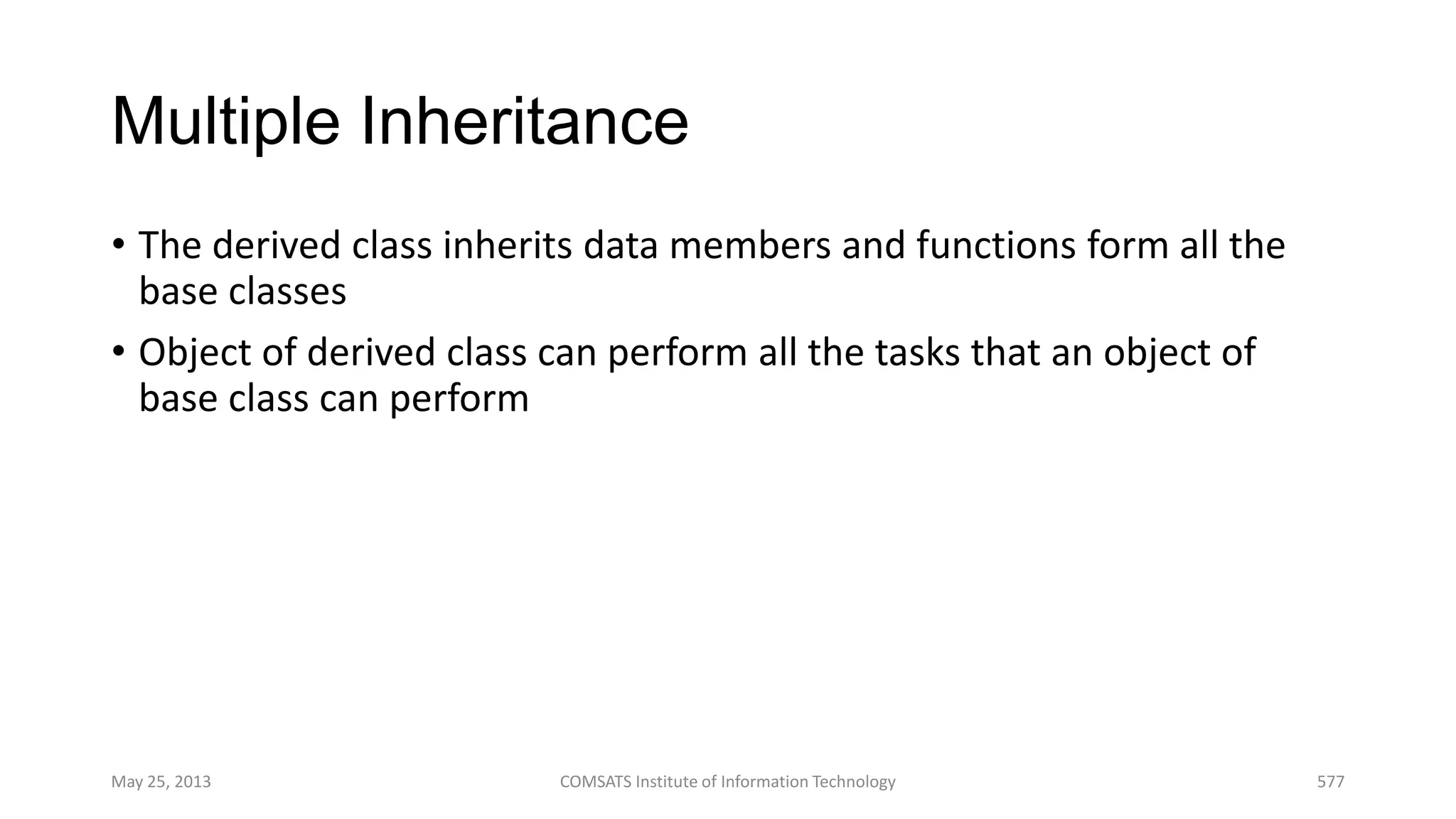 Multiple Inheritance

• The derived class inherits data members and functions form all the base classes

• Object of derived class can perform all the tasks that an object of base class can perform

May 25, 2013

COMSATS Institute of Information Technology

577